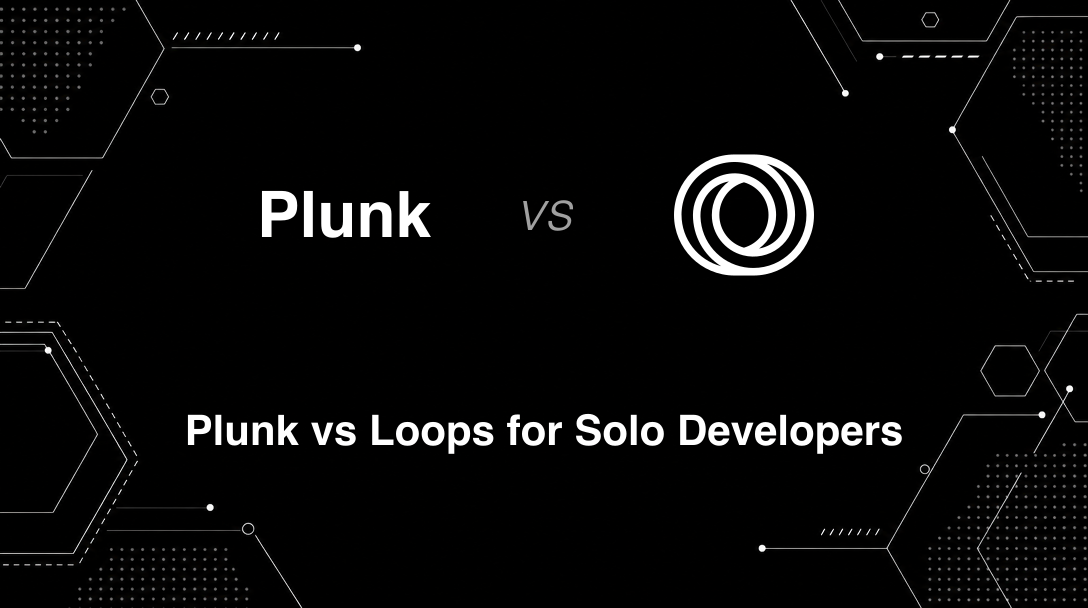 Plunk VS

Plunk vs Loops for Solo Developers